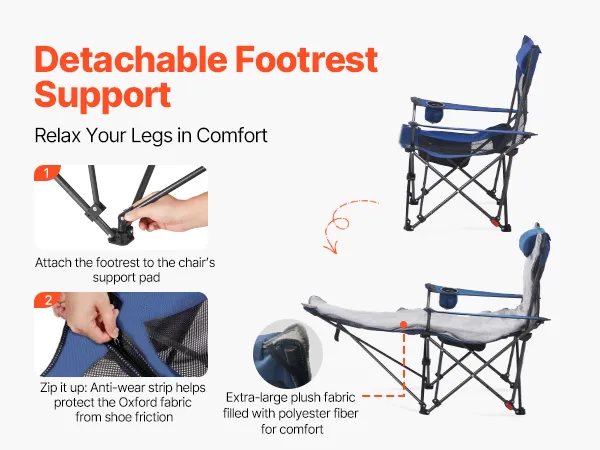 Detachable Footrest Support

Relax Your Legs in Comfort

1

Attach the footrest to the chair's support pad

2

Zip it up: Anti-wear strip helps protect the Oxford fabric from shoe friction

Extra-large plush fabric filled with polyester fiber for comfort